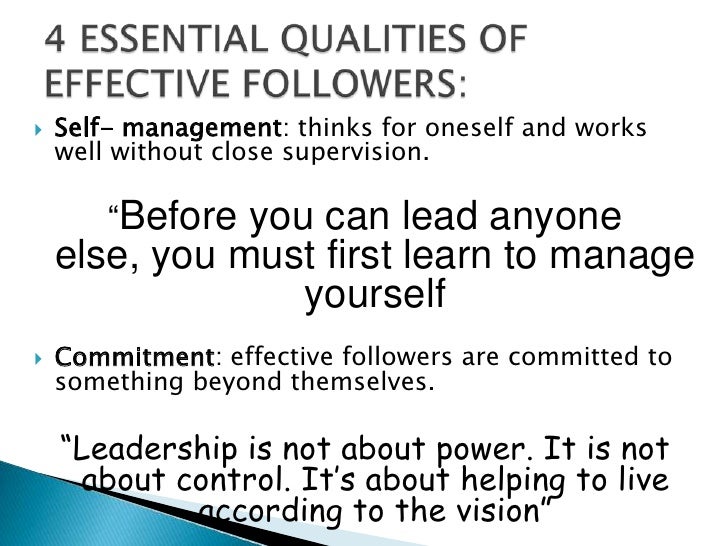 4 ESSENTIAL QUALITIES OF EFFECTIVE FOLLOWERS:

Self- management: thinks for oneself and works well without close supervision.

“Before you can lead anyone else, you must first learn to manage yourself

Commitment: effective followers are committed to something beyond themselves.

“Leadership is not about power. It is not about control. It’s about helping to live according to the vision”